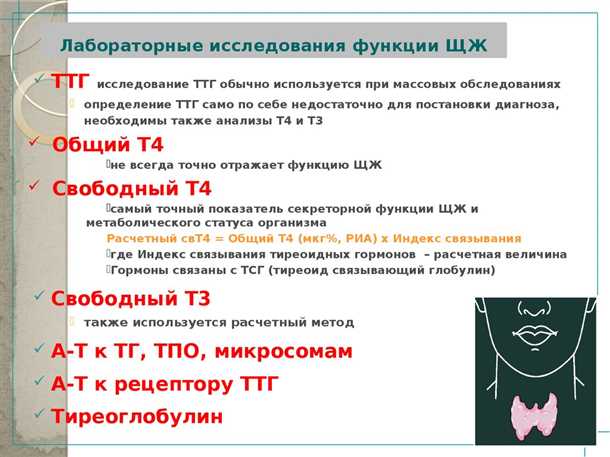 Лабораторные исследования функции ЩЖ

ТТГ исследование ТТГ обычно используется при массовых обследованиях

определение ТТГ само по себе недостаточно для постановки диагноза, необходимы также анализы Т4 и Т3

Общий Т4

не всегда точно отражает функцию ЩЖ

Свободный Т4

самый точный показатель секреторной функции ЩЖ и метаболического статуса организма

Расчетный свТ4 = Общий Т4 (мкг%, РИА) х Индекс связывания

где Индекс связывания тиреоидных гормонов – расчетная величина

Гормоны связаны с ТСГ (тиреоид связывающий глобулин)

Свободный Т3

также используется расчетный метод

А-Т к ТГ, ТПО, микросомам

А-Т к рецептору ТТГ

Тиреоглобулин